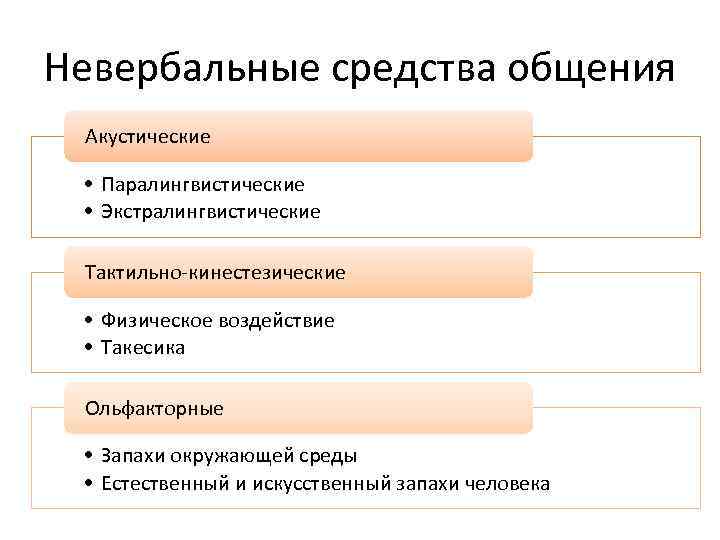 Невербальные средства общения

Акустические

• Паралингвистические
• Экстралингвистические

Тактильно-кинестезические

• Физическое воздействие
• Такесика

Ольфакторные

• Запахи окружающей среды
• Естественный и искусственный запахи человека